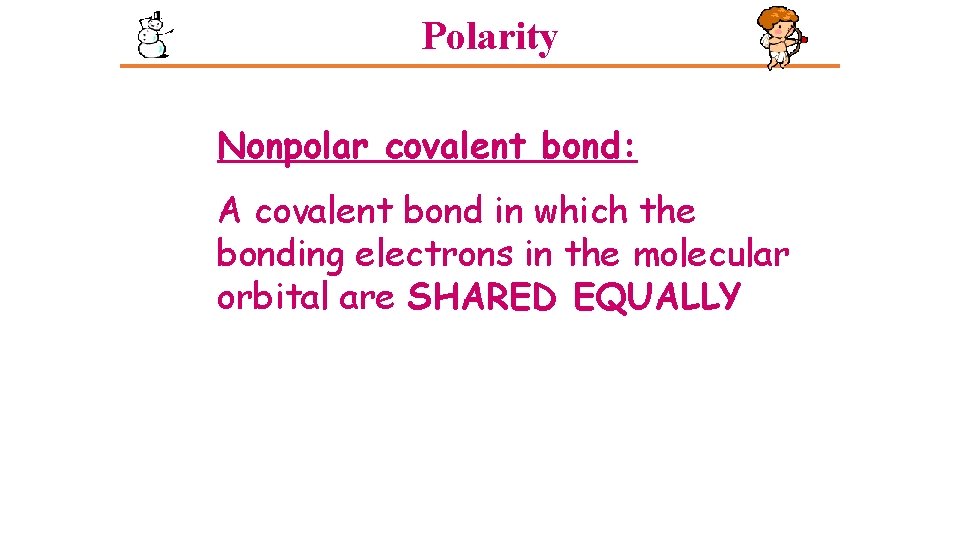 Polarity

Nonpolar covalent bond:

A covalent bond in which the bonding electrons in the molecular orbital are SHARED EQUALLY